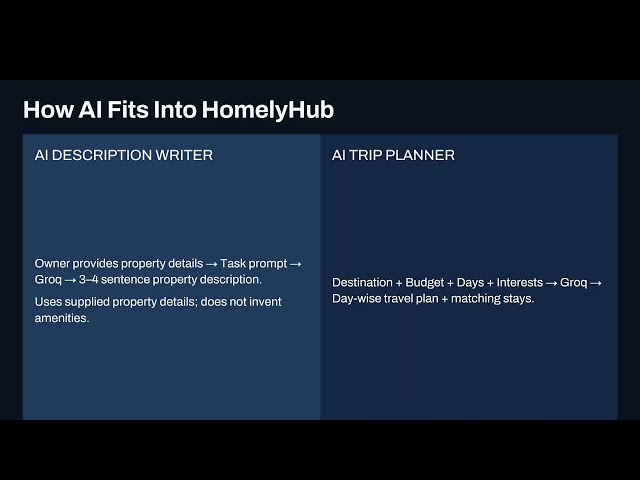 How AI Fits Into HomelyHub

AI DESCRIPTION WRITER

Owner provides property details → Task prompt → Groq → 3–4 sentence property description.

Uses supplied property details; does not invent amenities.

AI TRIP PLANNER

Destination + Budget + Days + Interests → Groq → Day-wise travel plan + matching stays.